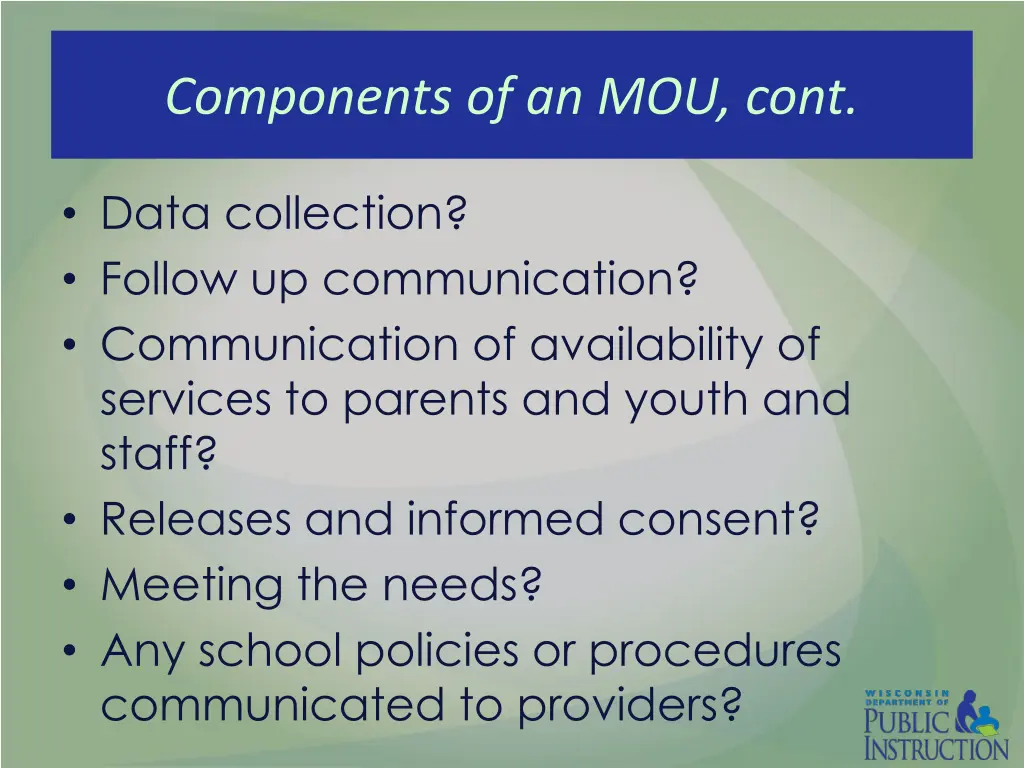 Components of an MOU, cont.

• Data collection?
• Follow up communication?
• Communication of availability of services to parents and youth and staff?
• Releases and informed consent?
• Meeting the needs?
• Any school policies or procedures communicated to providers?

WISCONSIN DEPARTMENT OF PUBLIC INSTRUCTION